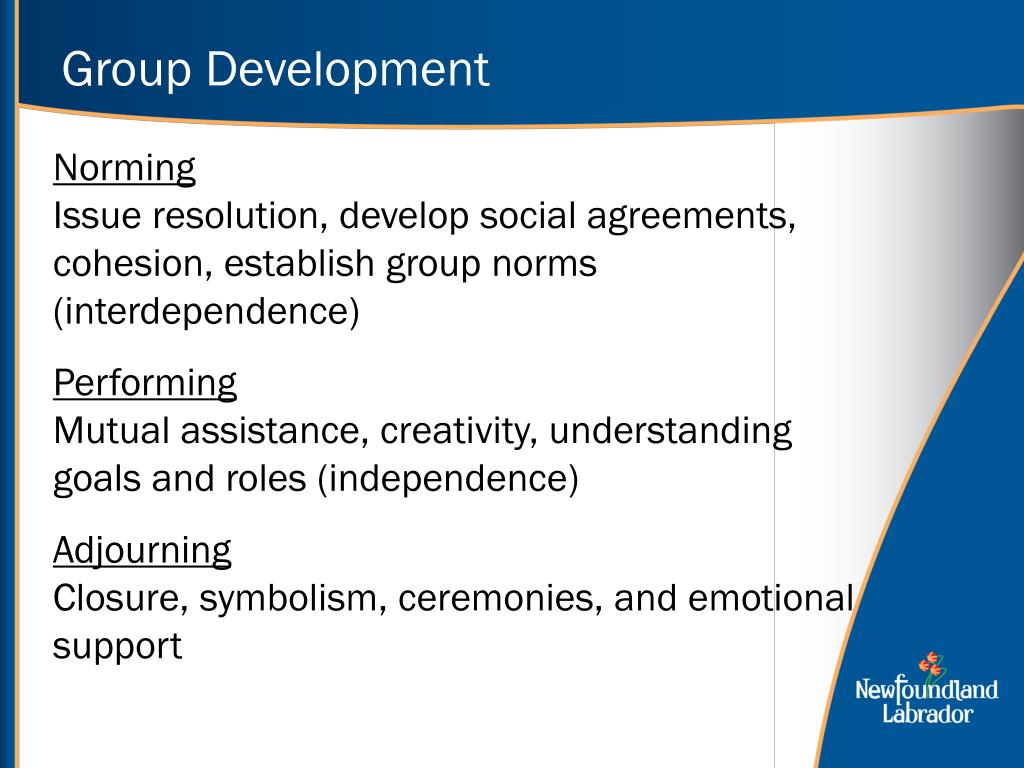 Group Development

Norming
Issue resolution, develop social agreements, cohesion, establish group norms (interdependence)

Performing
Mutual assistance, creativity, understanding goals and roles (independence)

Adjourning
Closure, symbolism, ceremonies, and emotional support

Newfoundland Labrador